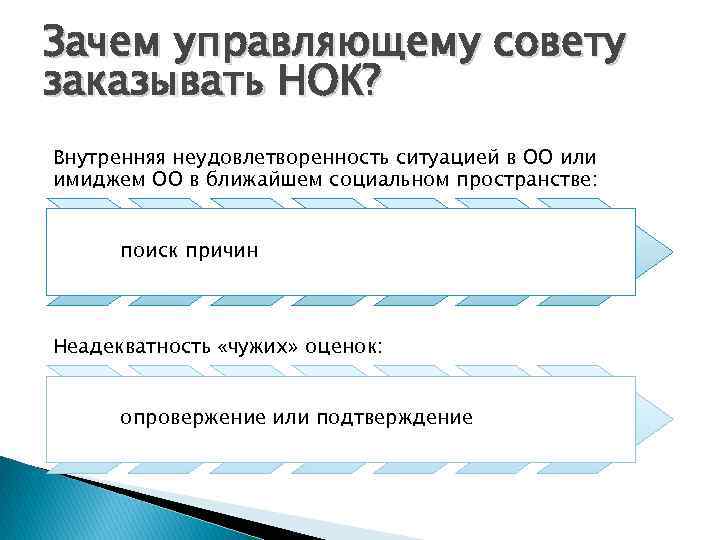 Зачем управляющему совету заказывать НОК?

Внутренняя неудовлетворенность ситуацией в ОО или имиджем ОО в ближайшем социальном пространстве:

поиск причин

Неадекватность «чужих» оценок:

опровержение или подтверждение